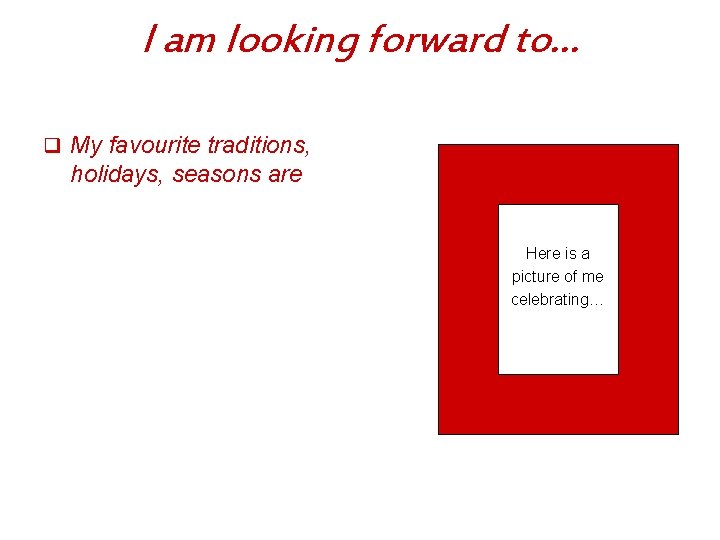 I am looking forward to…

❑ My favourite traditions, holidays, seasons are

Here is a picture of me celebrating…